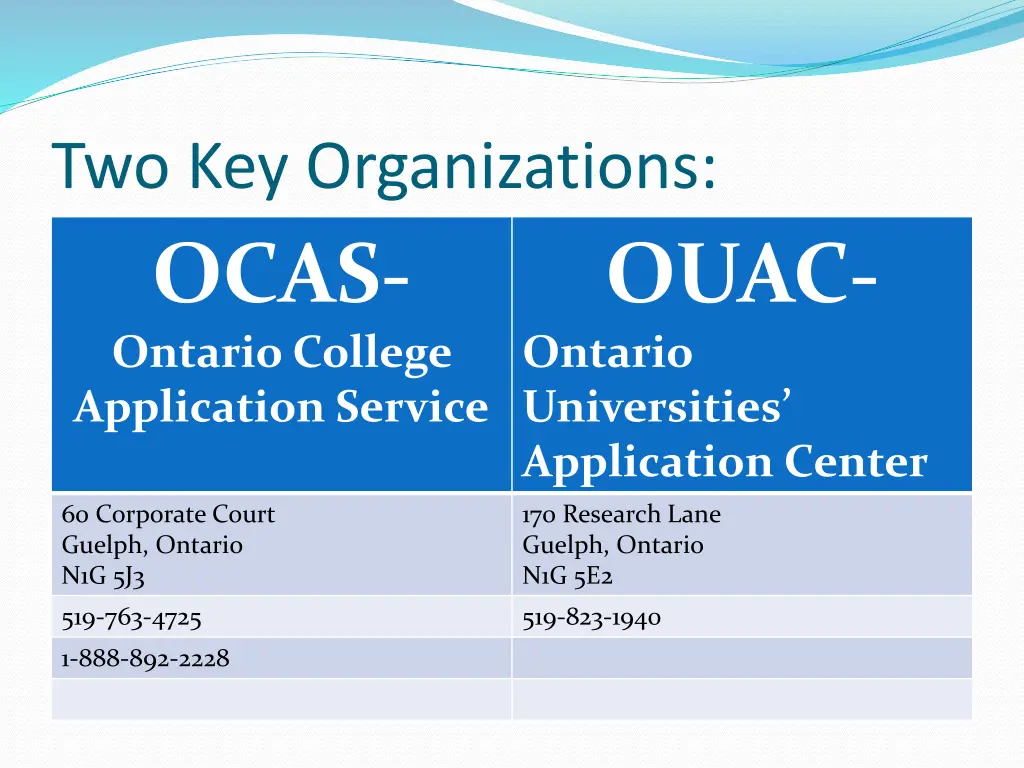 Two Key Organizations:

| OCAS- Ontario College Application Service | OUAC- Ontario Universities' Application Center |
|---|---|
| 60 Corporate Court Guelph, Ontario N1G 5J3 | 170 Research Lane Guelph, Ontario N1G 5E2 |
| 519-763-4725 | 519-823-1940 |
| 1-888-892-2228 | |
| | |